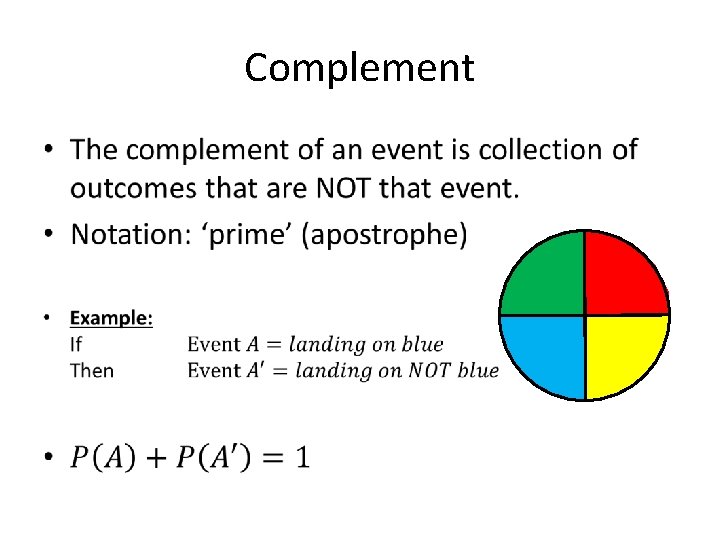 Complement

• The complement of an event is collection of outcomes that are NOT that event.

• Notation: ‘prime’ (apostrophe)

• Example:
If Event $A = landing\ on\ blue$
Then Event $A' = landing\ on\ NOT\ blue$

• $P(A) + P(A') = 1$